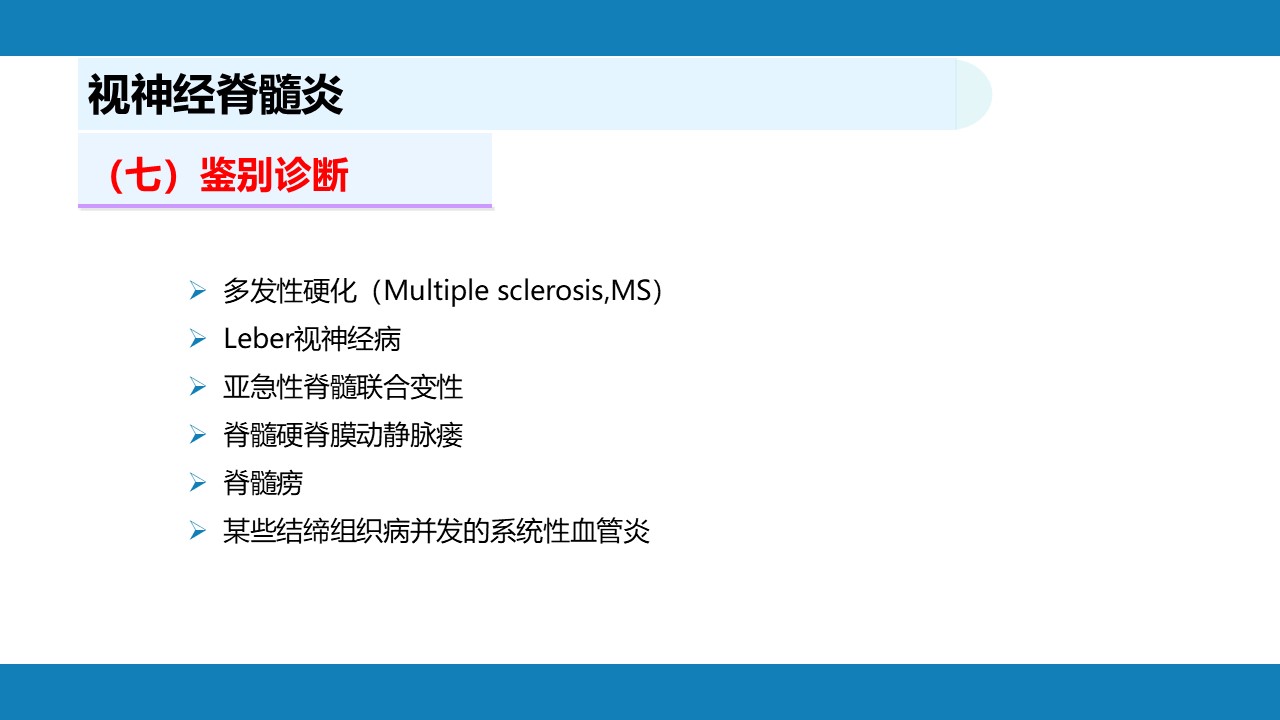 视神经脊髓炎

（七）鉴别诊断

➢ 多发性硬化（Multiple sclerosis,MS）
➢ Leber视神经病
➢ 亚急性脊髓联合变性
➢ 脊髓硬脊膜动静脉瘘
➢ 脊髓痨
➢ 某些结缔组织病并发的系统性血管炎